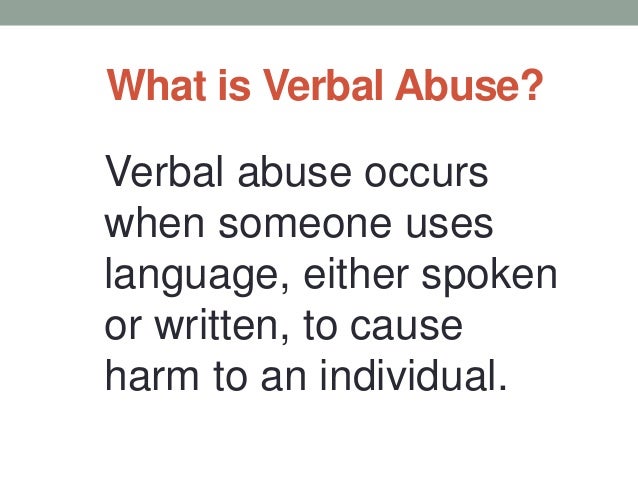 What is Verbal Abuse?

Verbal abuse occurs when someone uses language, either spoken or written, to cause harm to an individual.